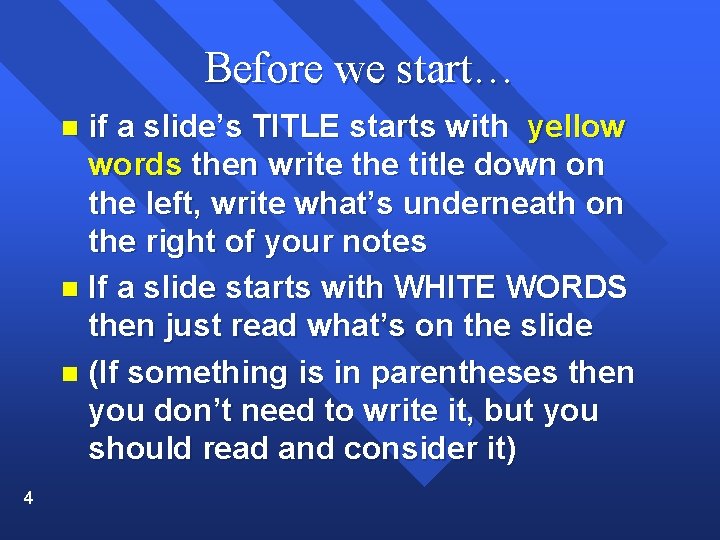 Before we start…

- if a slide’s TITLE starts with yellow words then write the title down on the left, write what’s underneath on the right of your notes
- If a slide starts with WHITE WORDS then just read what’s on the slide
- (If something is in parentheses then you don’t need to write it, but you should read and consider it)

4